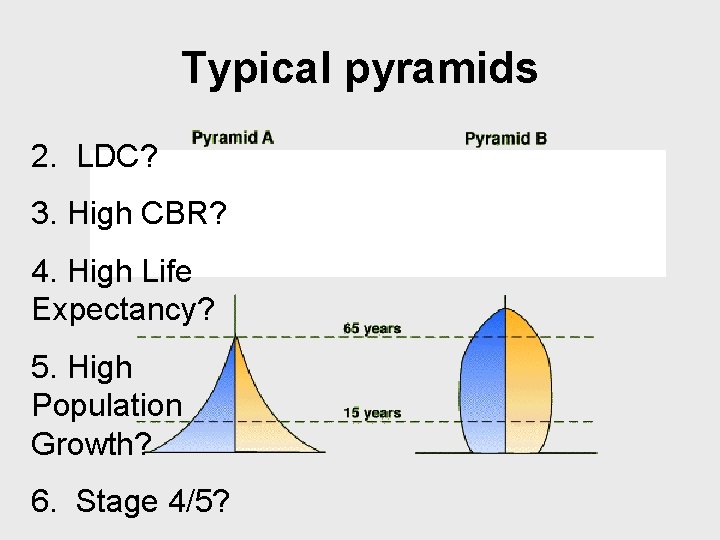 Typical pyramids

Pyramid A

Pyramid B

2. LDC?

3. High CBR?

4. High Life Expectancy?

5. High Population Growth?

6. Stage 4/5?

65 years

15 years